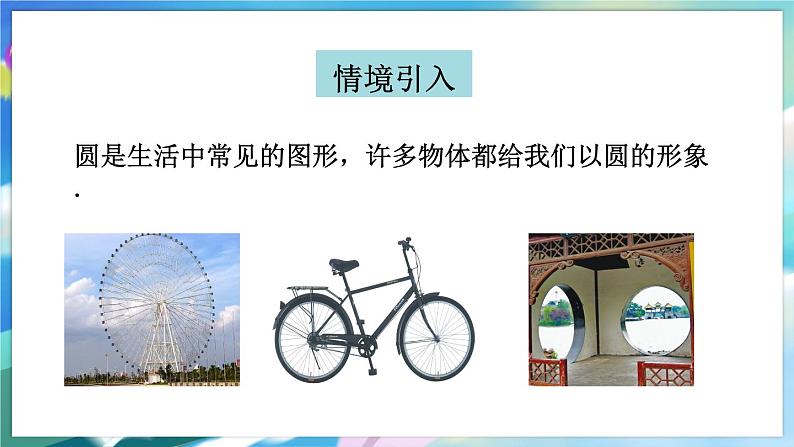 情境引入

圆是生活中常见的图形，许多物体都给我们以圆的形象.